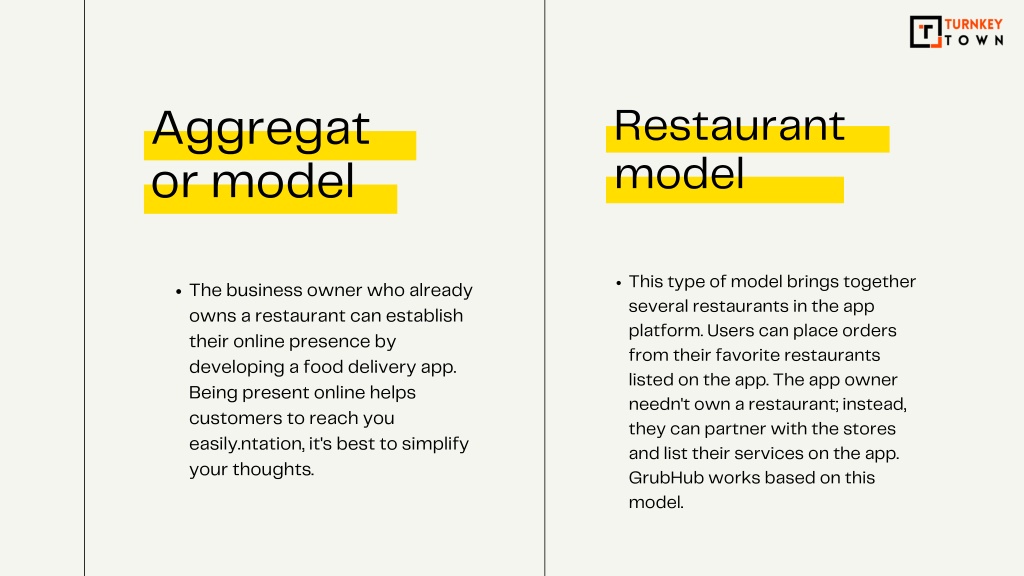 TURNKEY
TOWN

Aggregat
or model

• The business owner who already owns a restaurant can establish their online presence by developing a food delivery app. Being present online helps customers to reach you easily.ntation, it's best to simplify your thoughts.

Restaurant
model

• This type of model brings together several restaurants in the app platform. Users can place orders from their favorite restaurants listed on the app. The app owner needn't own a restaurant; instead, they can partner with the stores and list their services on the app. GrubHub works based on this model.